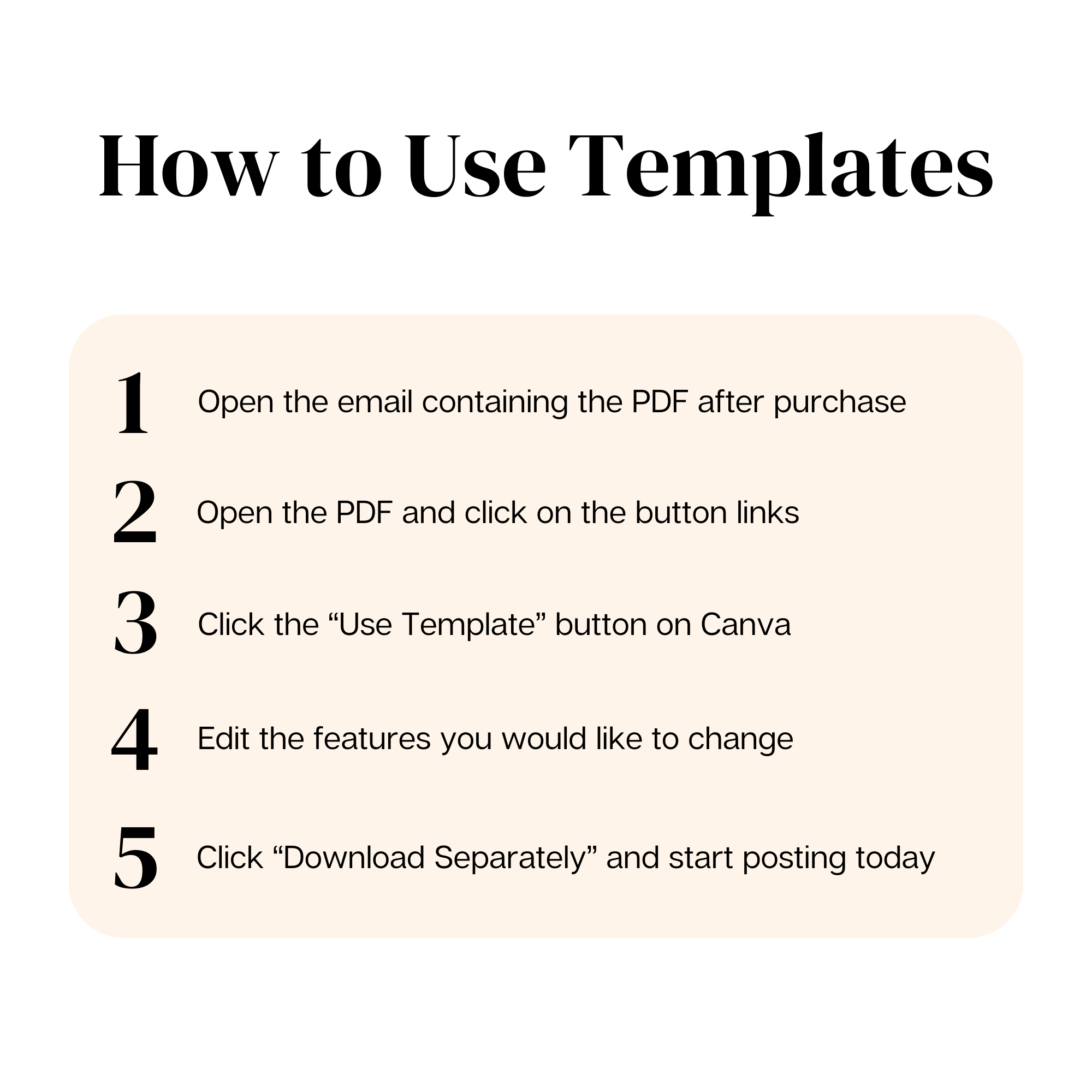 How to Use Templates

1 Open the email containing the PDF after purchase

2 Open the PDF and click on the button links

3 Click the “Use Template” button on Canva

4 Edit the features you would like to change

5 Click “Download Separately” and start posting today